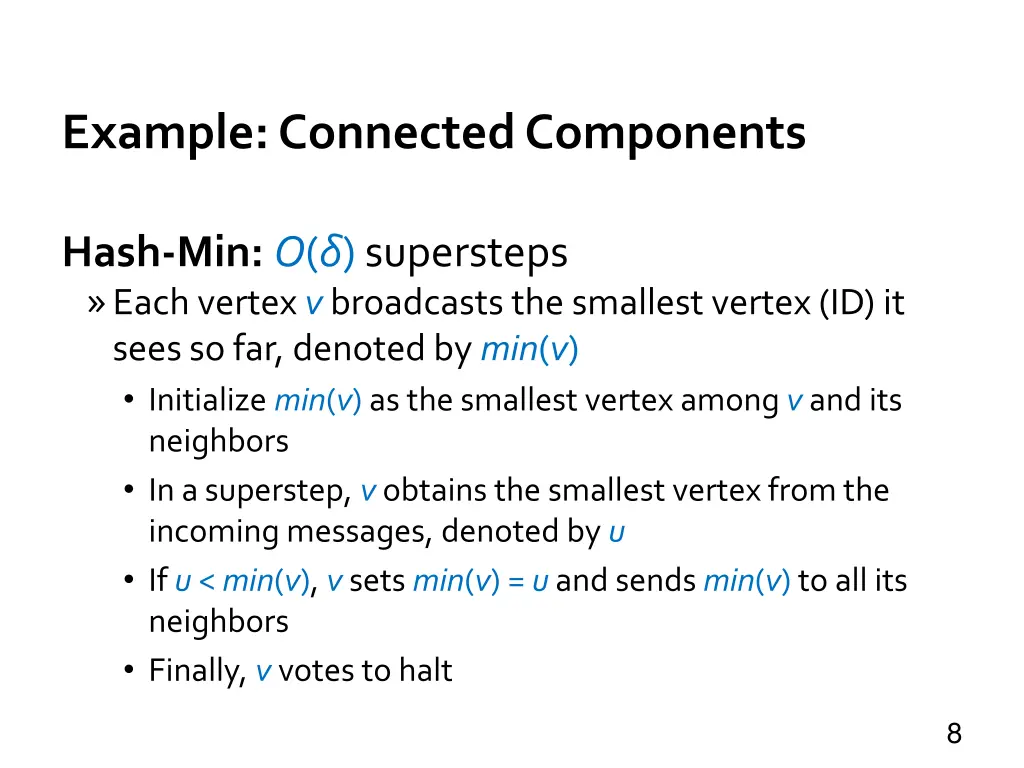 Example: Connected Components

Hash-Min: $O(\delta)$ supersteps

» Each vertex $v$ broadcasts the smallest vertex (ID) it sees so far, denoted by $min(v)$

• Initialize $min(v)$ as the smallest vertex among $v$ and its neighbors

• In a superstep, $v$ obtains the smallest vertex from the incoming messages, denoted by $u$

• If $u < min(v)$, $v$ sets $min(v) = u$ and sends $min(v)$ to all its neighbors

• Finally, $v$ votes to halt

8